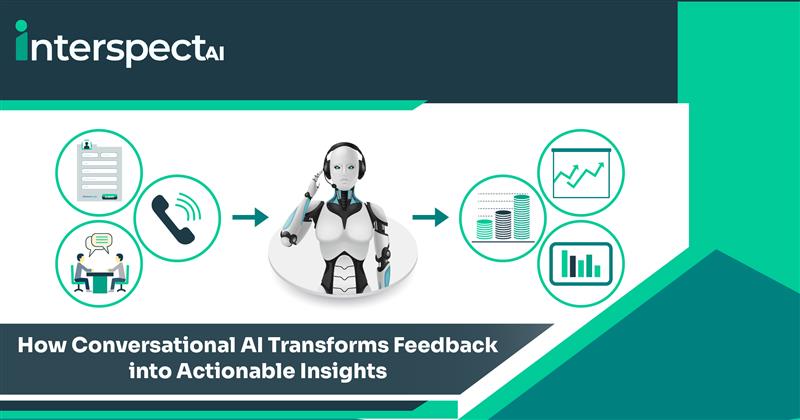 interspectAI

How Conversational AI Transforms Feedback into Actionable Insights